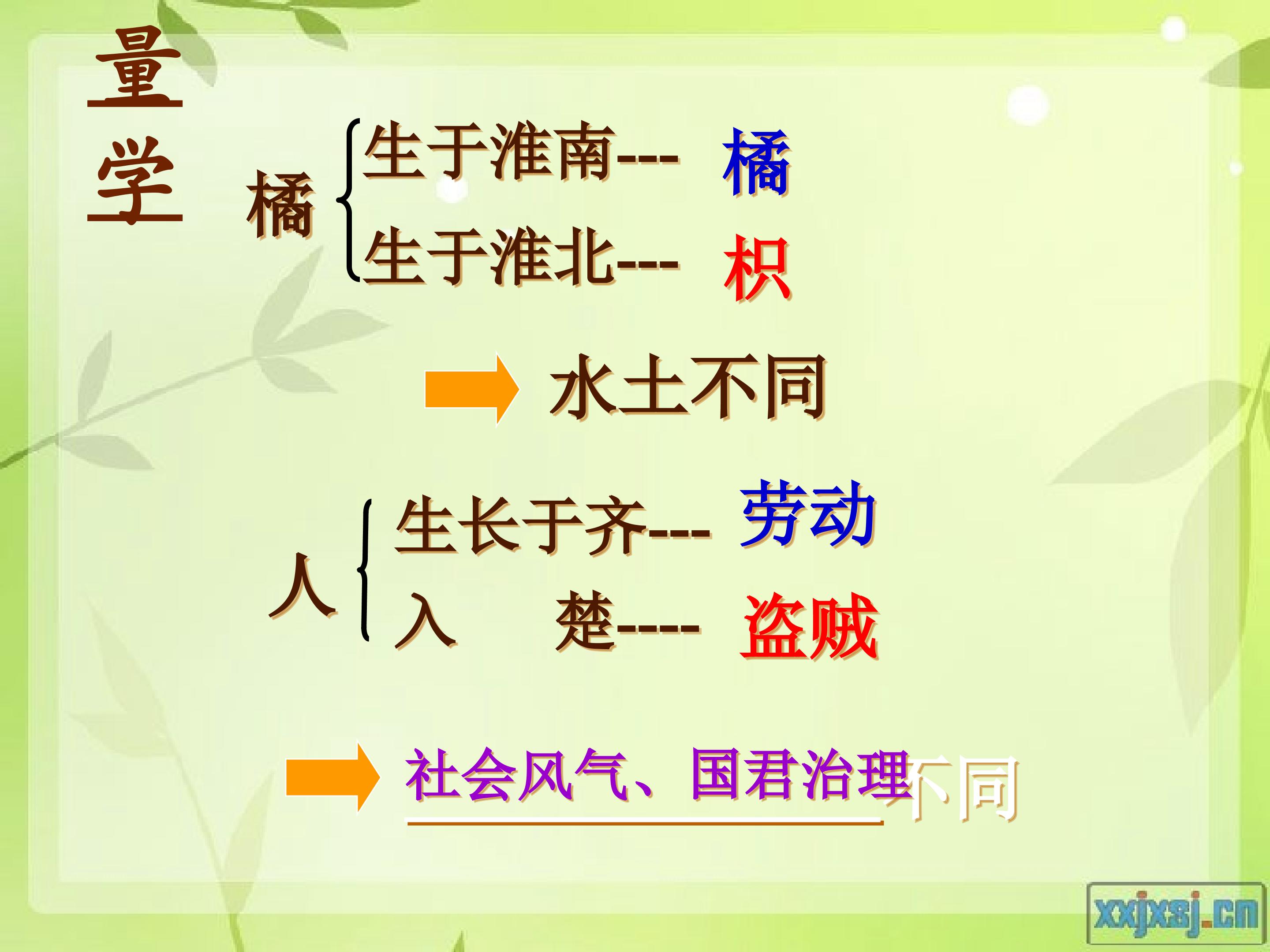 量学

橘 生于淮南--- 橘
生于淮北--- 枳

水土不同

人 生长于齐--- 劳动
入 楚---- 盗贼

社会风气、国君治理不同

xxjxsj.cn